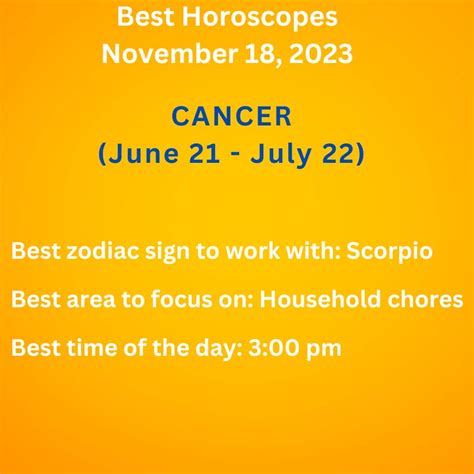 Best Horoscopes
November 18, 2023

CANCER
(June 21 - July 22)

Best zodiac sign to work with: Scorpio

Best area to focus on: Household chores

Best time of the day: 3:00 pm